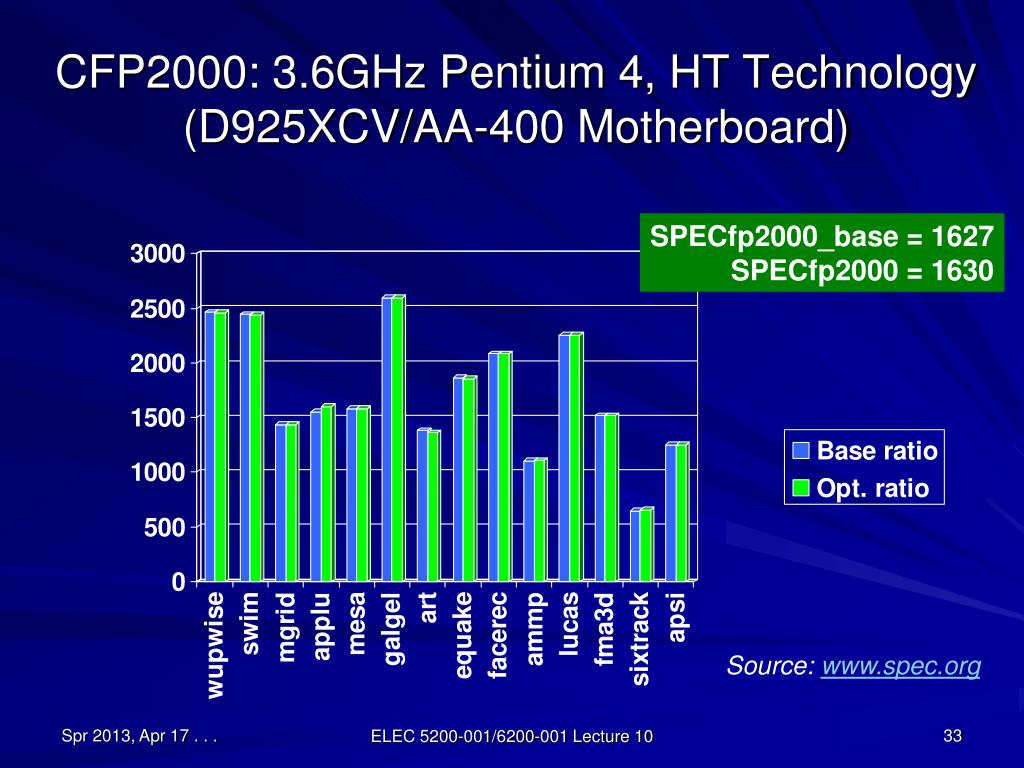 CFP2000: 3.6GHz Pentium 4, HT Technology (D925XCV/AA-400 Motherboard)

SPECfp2000_base = 1627
SPECfp2000 = 1630

3000
2500
2000
1500
1000
500
0

wupwise
swim
mgrid
applu
mesa
galgel
art
equake
facerec
ammp
lucas
fma3d
sixtrack
apsi

Base ratio
Opt. ratio

Source: www.spec.org

Spr 2013, Apr 17 . . .

ELEC 5200-001/6200-001 Lecture 10

33